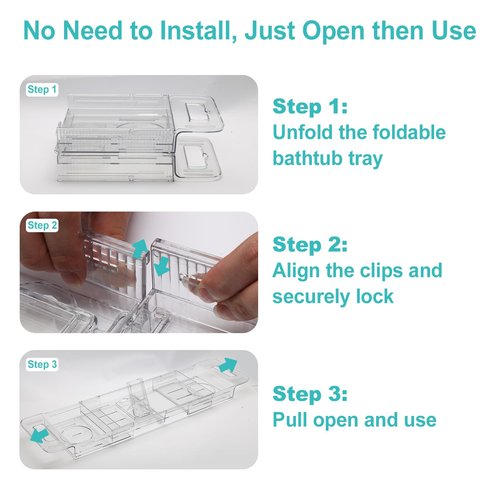 No Need to Install, Just Open then Use

Step 1

Step 1:
Unfold the foldable bathtub tray

Step 2

Step 2:
Align the clips and securely lock

Step 3

Step 3:
Pull open and use